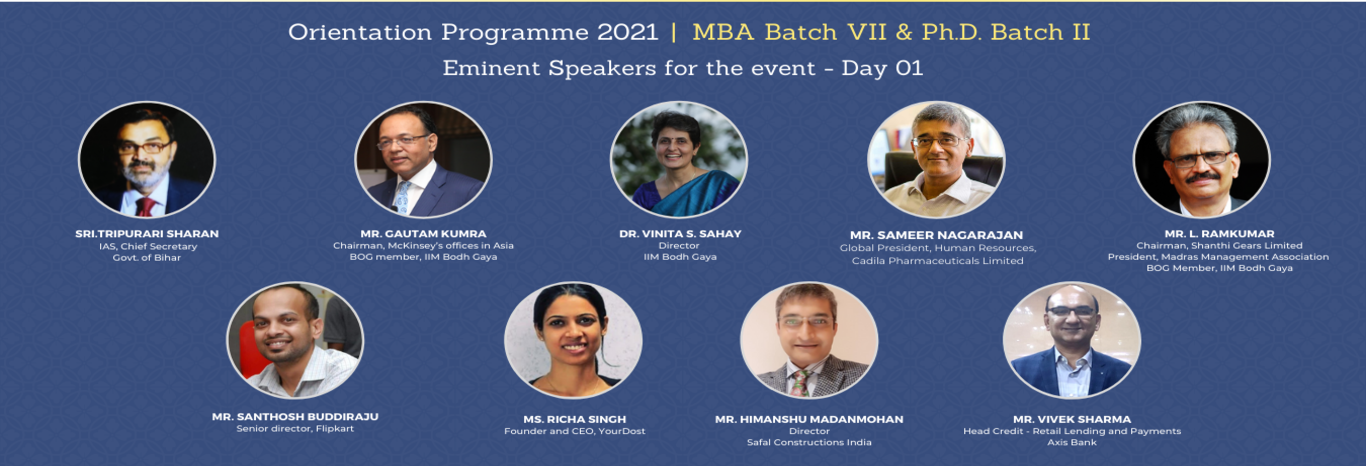 Orientation Programme 2021 | MBA Batch VII & Ph.D. Batch II
Eminent Speakers for the event - Day 01

SRI.TRIPURARI SHARAN
IAS, Chief Secretary
Govt. of Bihar

MR. GAUTAM KUMRA
Chairman, McKinsey's offices in Asia
BOG member, IIM Bodh Gaya

DR. VINITA S. SAHAY
Director
IIM Bodh Gaya

MR. SAMEER NAGARAJAN
Global President, Human Resources,
Cadila Pharmaceuticals Limited

MR. L. RAMKUMAR
Chairman, Shanthi Gears Limited
President, Madras Management Association
BOG Member, IIM Bodh Gaya

MR. SANTHOSH BUDDIRAJU
Senior director, Flipkart

MS. RICHA SINGH
Founder and CEO, YourDost

MR. HIMANSHU MADANMOHAN
Director
Safal Constructions India

MR. VIVEK SHARMA
Head Credit - Retail Lending and Payments
Axis Bank